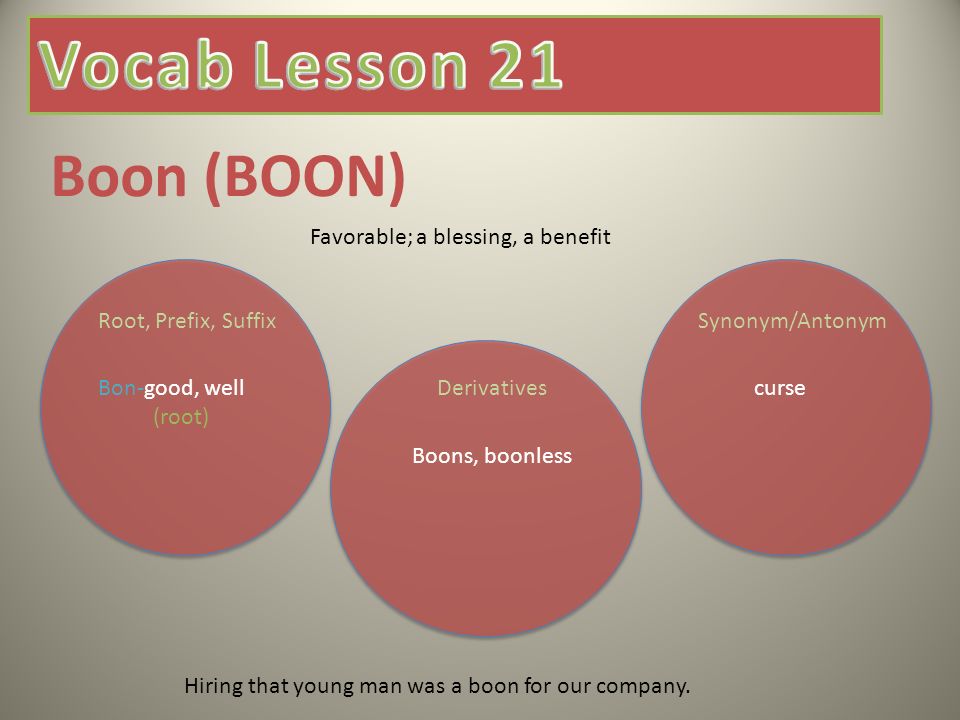 Vocab Lesson 21

Boon (BOON)

Favorable; a blessing, a benefit

Root, Prefix, Suffix

Bon-good, well
(root)

Derivatives

Boons, boonless

Synonym/Antonym

curse

Hiring that young man was a boon for our company.